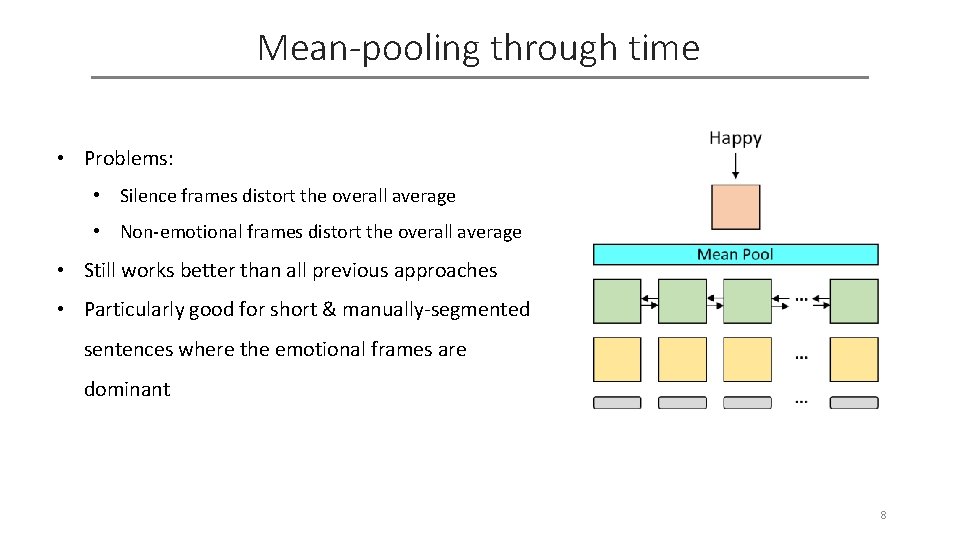 Mean-pooling through time

• Problems:

• Silence frames distort the overall average

• Non-emotional frames distort the overall average

• Still works better than all previous approaches

• Particularly good for short & manually-segmented sentences where the emotional frames are dominant

Happy

Mean Pool

...

...

...

8